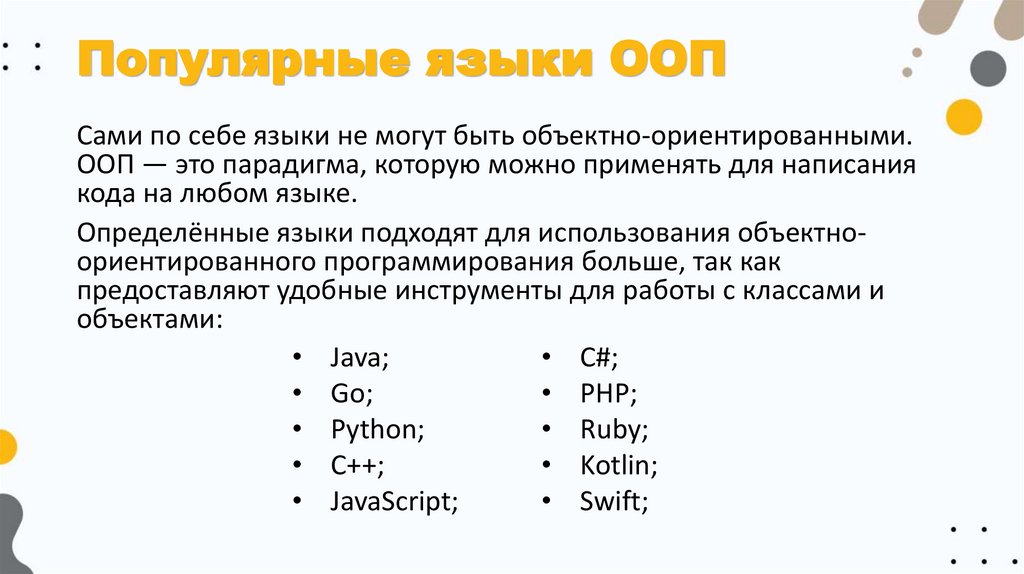 Популярные языки ООП

Сами по себе языки не могут быть объектно-ориентированными. ООП — это парадигма, которую можно применять для написания кода на любом языке.

Определённые языки подходят для использования объектно-ориентированного программирования больше, так как предоставляют удобные инструменты для работы с классами и объектами:

• Java;
• Go;
• Python;
• C++;
• JavaScript;

• C#;
• PHP;
• Ruby;
• Kotlin;
• Swift;